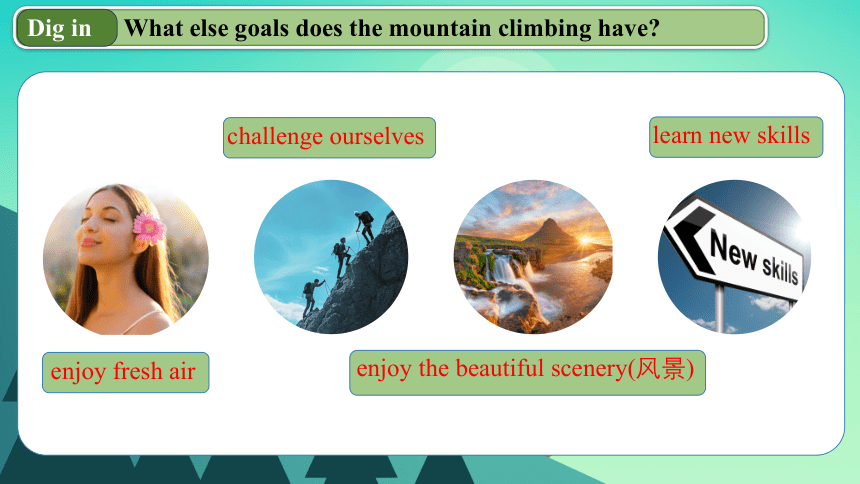 Dig in What else goals does the mountain climbing have?

challenge ourselves

learn new skills

New skills

enjoy fresh air

enjoy the beautiful scenery(风景)